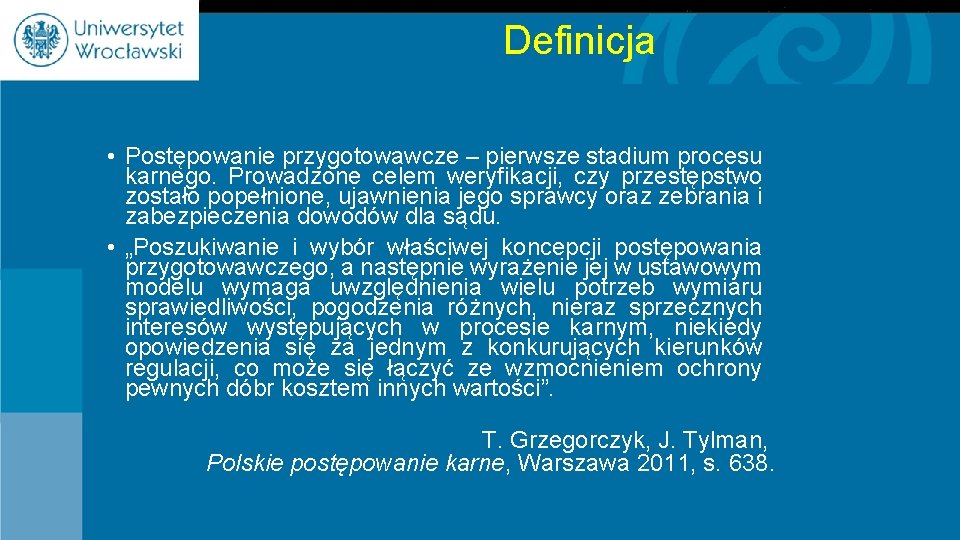 Uniwersytet Wrocławski

Definicja

• Postępowanie przygotowawcze – pierwsze stadium procesu karnego. Prowadzone celem weryfikacji, czy przestępstwo zostało popełnione, ujawnienia jego sprawcy oraz zebrania i zabezpieczenia dowodów dla sądu.

• „Poszukiwanie i wybór właściwej koncepcji postępowania przygotowawczego, a następnie wyrażenie jej w ustawowym modelu wymaga uwzględnienia wielu potrzeb wymiaru sprawiedliwości, pogodzenia różnych, nieraz sprzecznych interesów występujących w procesie karnym, niekiedy opowiedzenia się za jednym z konkurujących kierunków regulacji, co może się łączyć ze wzmocnieniem ochrony pewnych dóbr kosztem innych wartości”.

T. Grzegorczyk, J. Tylman, Polskie postępowanie karne, Warszawa 2011, s. 638.